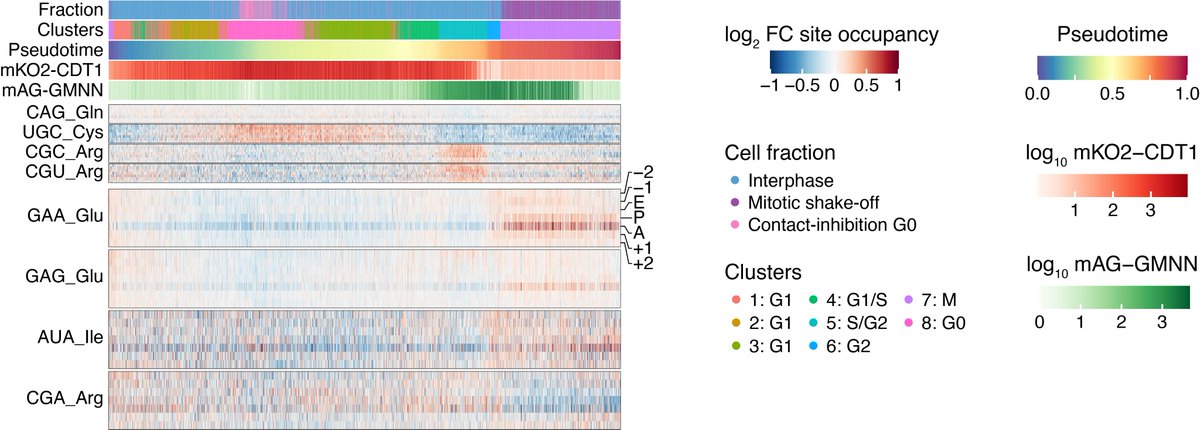 Fraction
Clusters
Pseudotime
mKO2-CDT1
mAG-GMNN
CAG_Gln
UGC_Cys
CGC_Arg
CGU_Arg
GAA_Glu
GAG_Glu
AUA_Ile
CGA_Arg

−2
−1
E
P
A
+1
+2

$\log_2$ FC site occupancy
−1 −0.5 0 0.5 1

Cell fraction
Interphase
Mitotic shake-off
Contact-inhibition G0

Clusters
1: G1
2: G1
3: G1
4: G1/S
5: S/G2
6: G2
7: M
8: G0

Pseudotime
0.0 0.5 1.0

$\log_{10}$ mKO2−CDT1
1 2 3

$\log_{10}$ mAG−GMNN
0 1 2 3